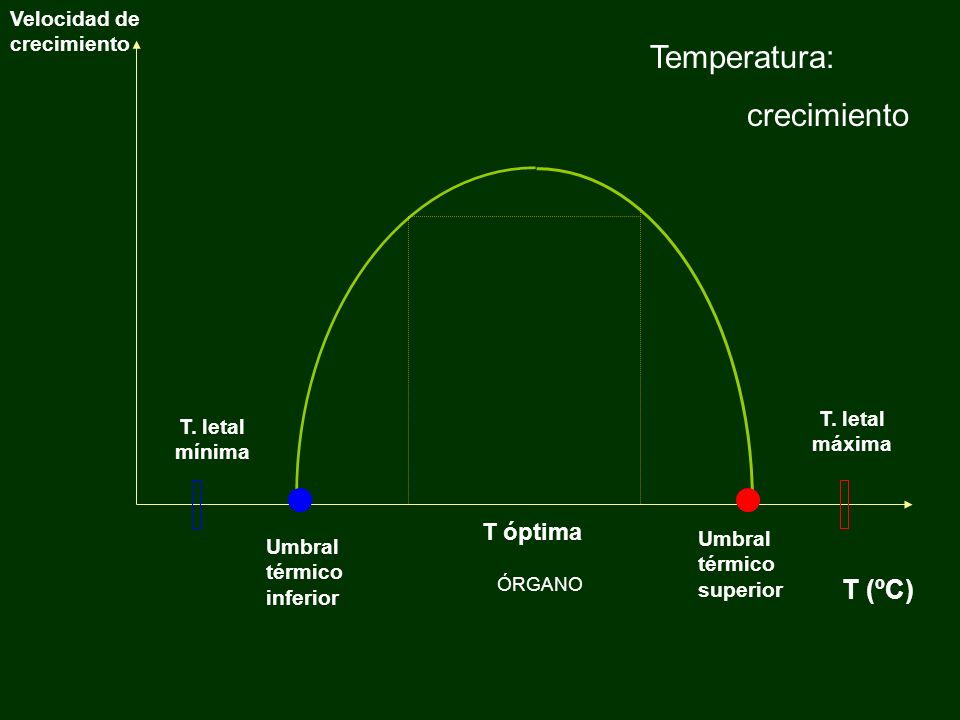 Velocidad de crecimiento

Temperatura:

crecimiento

T. letal mínima

T. letal máxima

Umbral térmico inferior

T óptima

ÓRGANO

Umbral térmico superior

T (ºC)